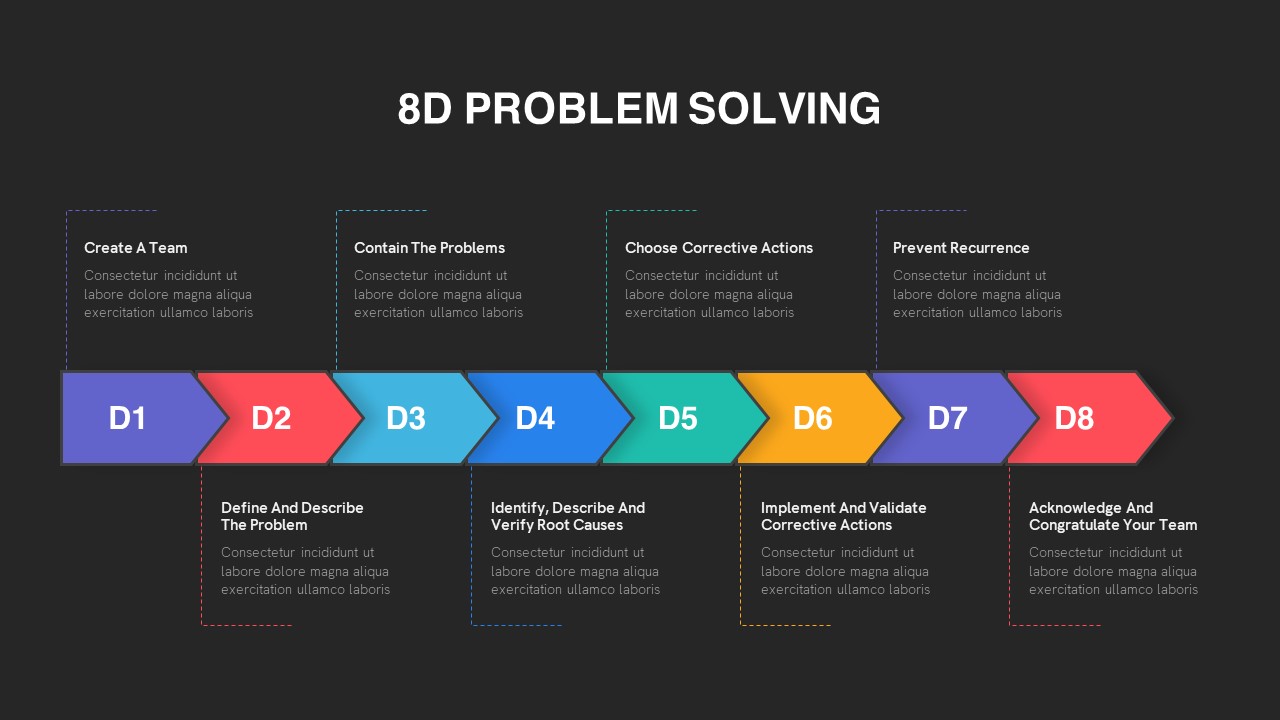 8D PROBLEM SOLVING

Create A Team
Consectetur incididunt ut labore dolore magna aliqua exercitation ullamco laboris

Contain The Problems
Consectetur incididunt ut labore dolore magna aliqua exercitation ullamco laboris

Choose Corrective Actions
Consectetur incididunt ut labore dolore magna aliqua exercitation ullamco laboris

Prevent Recurrence
Consectetur incididunt ut labore dolore magna aliqua exercitation ullamco laboris

D1 D2 D3 D4 D5 D6 D7 D8

Define And Describe The Problem
Consectetur incididunt ut labore dolore magna aliqua exercitation ullamco laboris

Identify, Describe And Verify Root Causes
Consectetur incididunt ut labore dolore magna aliqua exercitation ullamco laboris

Implement And Validate Corrective Actions
Consectetur incididunt ut labore dolore magna aliqua exercitation ullamco laboris

Acknowledge And Congratulate Your Team
Consectetur incididunt ut labore dolore magna aliqua exercitation ullamco laboris